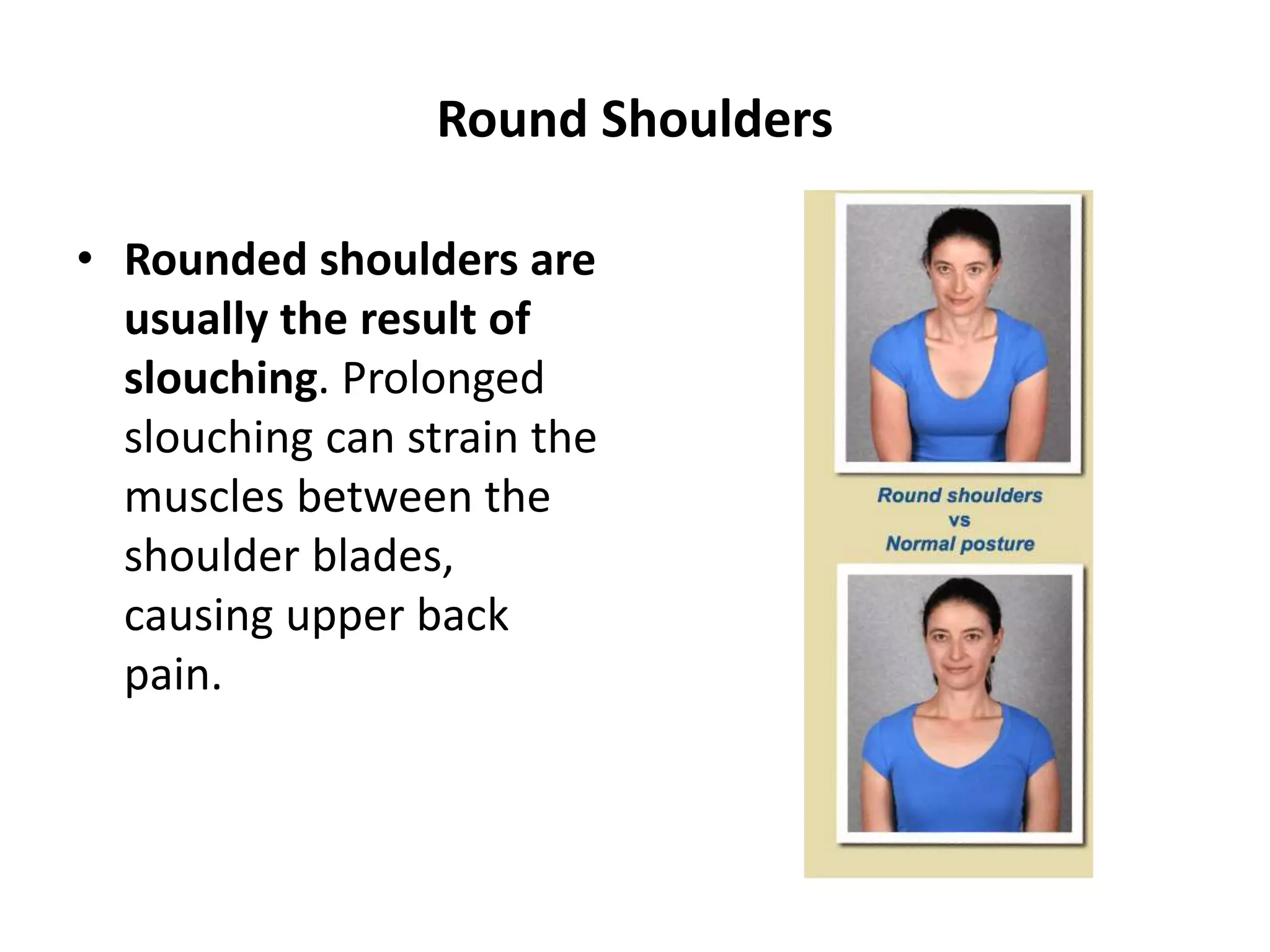 Round Shoulders

• Rounded shoulders are usually the result of slouching. Prolonged slouching can strain the muscles between the shoulder blades, causing upper back pain.

Round shoulders
vs
Normal posture